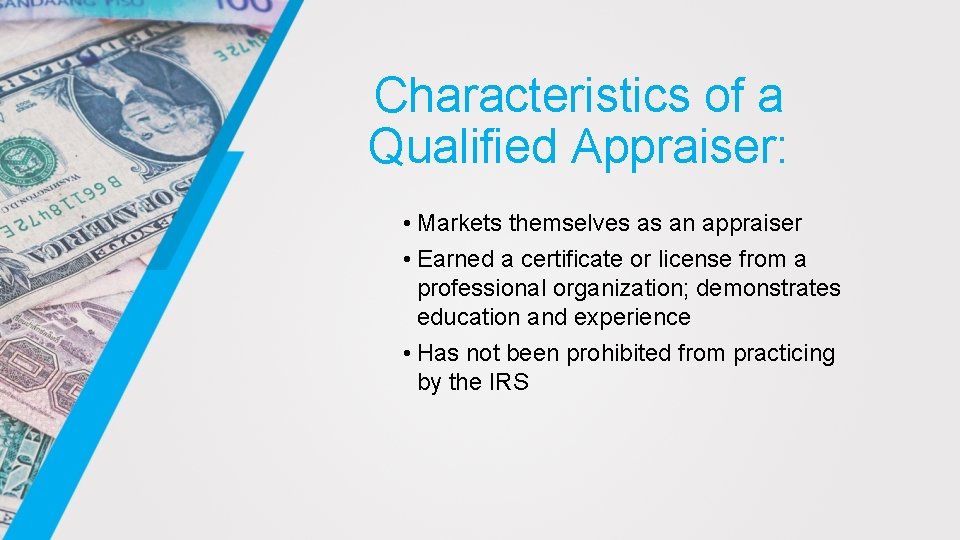 Characteristics of a Qualified Appraiser:

• Markets themselves as an appraiser

• Earned a certificate or license from a professional organization; demonstrates education and experience

• Has not been prohibited from practicing by the IRS